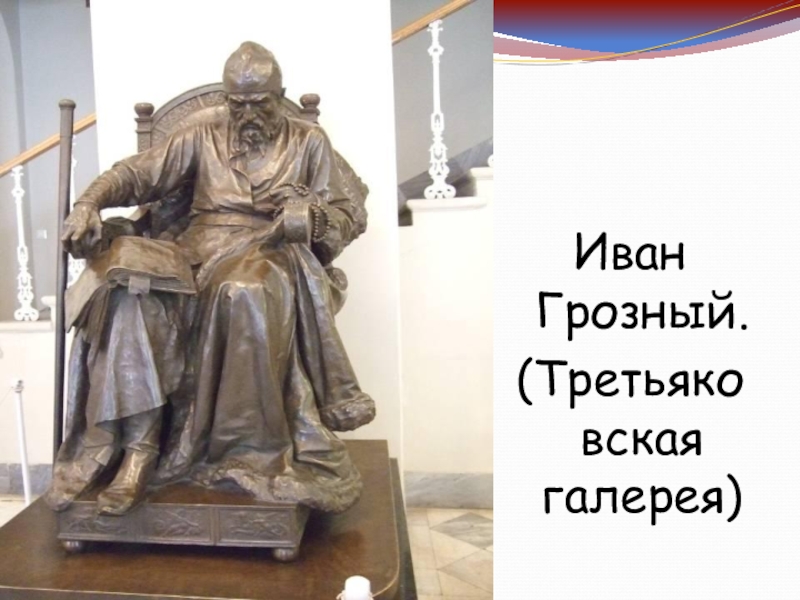 Иван Грозный. (Третьяковская галерея)